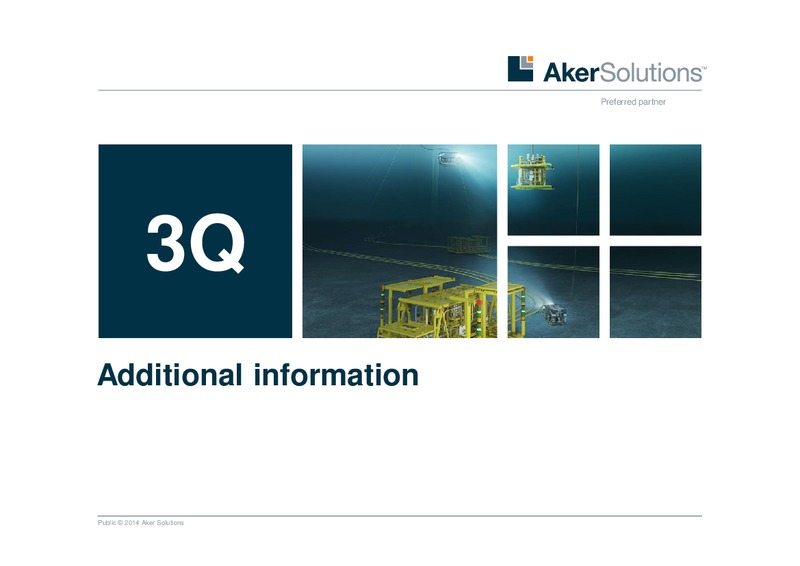 AkerSolutions™

Preferred partner

3Q

Additional information

Public © 2014 Aker Solutions